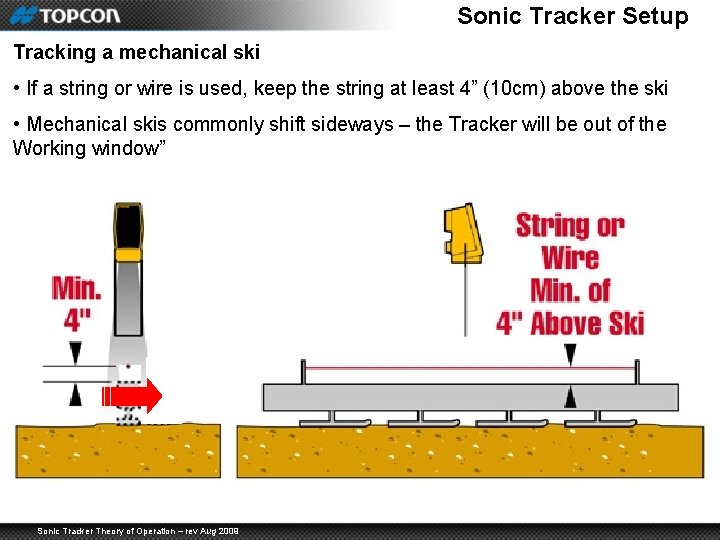 TOPCON

Sonic Tracker Setup

Tracking a mechanical ski

• If a string or wire is used, keep the string at least 4” (10cm) above the ski

• Mechanical skis commonly shift sideways – the Tracker will be out of the Working window”

Min. 4"

String or Wire Min. of 4" Above Ski

Sonic Tracker Theory of Operation – rev Aug 2008